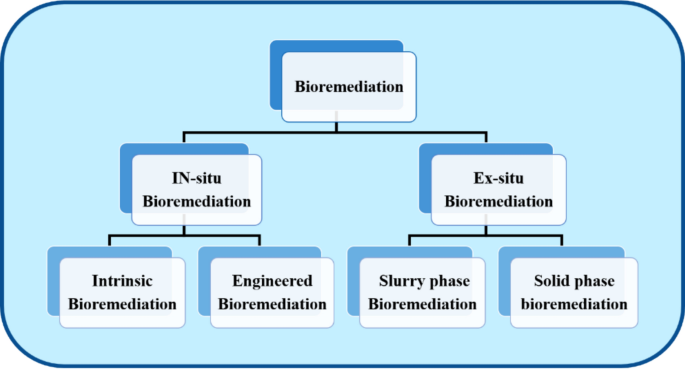 Bioremediation

IN-situ Bioremediation

Ex-situ Bioremediation

Intrinsic Bioremediation

Engineered Bioremediation

Slurry phase Bioremediation

Solid phase bioremediation